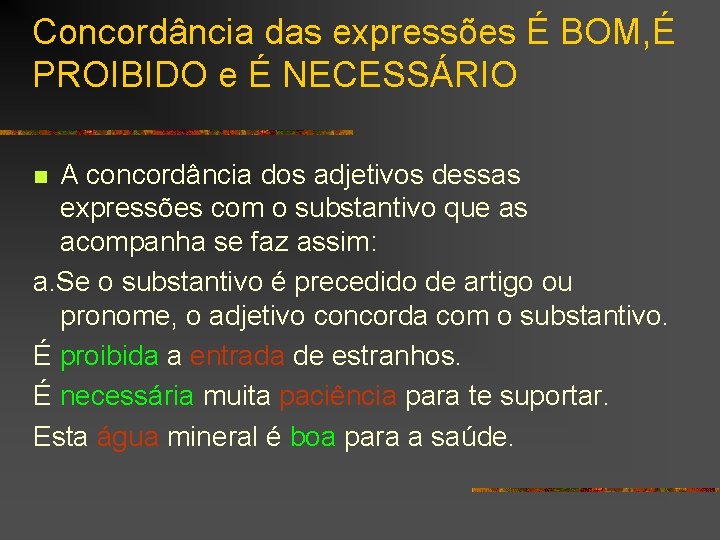 Concordância das expressões É BOM,É PROIBIDO e É NECESSÁRIO

A concordância dos adjetivos dessas expressões com o substantivo que as acompanha se faz assim:

a.Se o substantivo é precedido de artigo ou pronome, o adjetivo concorda com o substantivo.

É proibida a entrada de estranhos.

É necessária muita paciência para te suportar.

Esta água mineral é boa para a saúde.